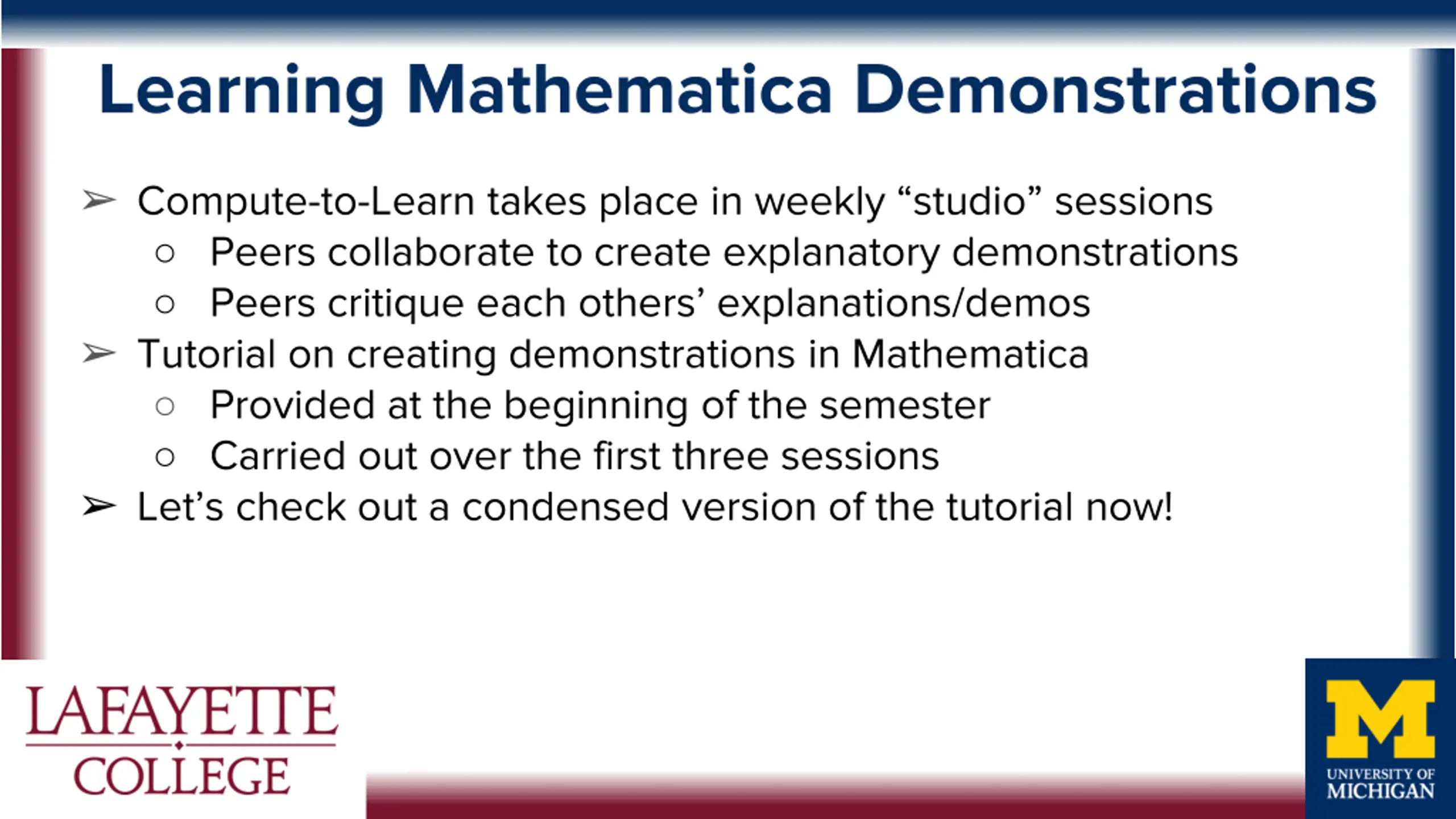 Learning Mathematica Demonstrations

➢ Compute-to-Learn takes place in weekly “studio” sessions
○ Peers collaborate to create explanatory demonstrations
○ Peers critique each others’ explanations/demos
➢ Tutorial on creating demonstrations in Mathematica
○ Provided at the beginning of the semester
○ Carried out over the first three sessions
➢ Let’s check out a condensed version of the tutorial now!

LAFAYETTE COLLEGE

M
UNIVERSITY OF MICHIGAN